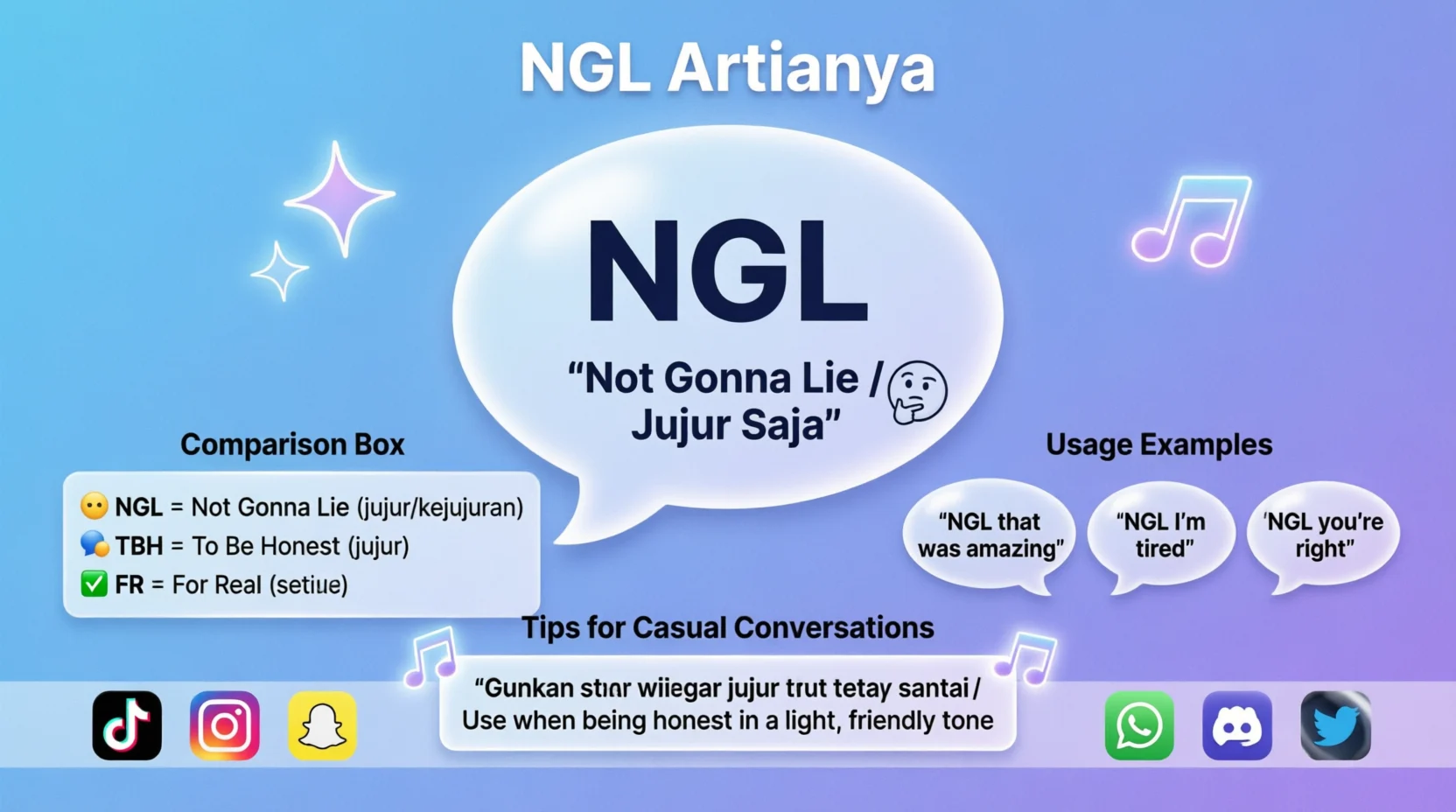 NGL Artianya

NGL

“Not Gonna Lie / Jujur Saja”

Comparison Box

NGL = Not Gonna Lie (jujur/kejujuran)
TBH = To Be Honest (jujur)
FR = For Real (setiue)

Usage Examples

“NGL that was amazing”

“NGL I’m tired”

‘NGL you’re right”

Tips for Casual Conversations

“Gunkan stınr wiiegar jujur trut tetay santai / Use when being honest in a light, friendly tone